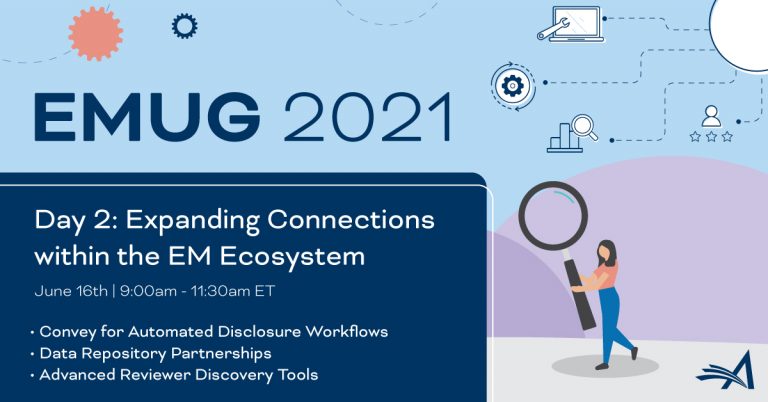 EMUG 2021

Day 2: Expanding Connections within the EM Ecosystem

June 16th | 9:00am - 11:30am ET

• Convey for Automated Disclosure Workflows
• Data Repository Partnerships
• Advanced Reviewer Discovery Tools